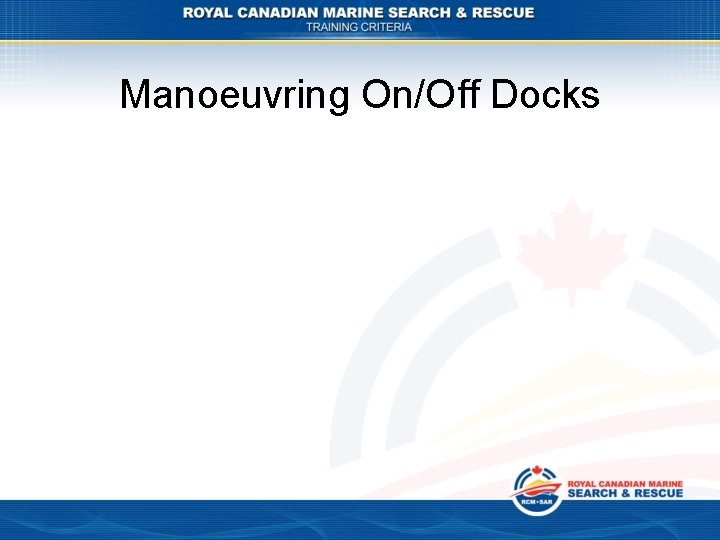 ROYAL CANADIAN MARINE SEARCH & RESCUE
TRAINING CRITERIA

Manoeuvring On/Off Docks

RCM•SAR
ROYAL CANADIAN MARINE
SEARCH & RESCUE